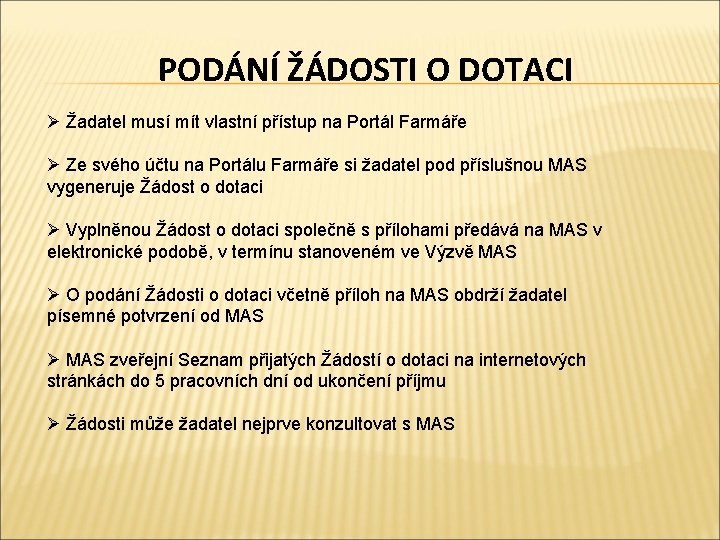 PODÁNÍ ŽÁDOSTI O DOTACI

➢ Žadatel musí mít vlastní přístup na Portál Farmáře

➢ Ze svého účtu na Portálu Farmáře si žadatel pod příslušnou MAS vygeneruje Žádost o dotaci

➢ Vyplněnou Žádost o dotaci společně s přílohami předává na MAS v elektronické podobě, v termínu stanoveném ve Výzvě MAS

➢ O podání Žádosti o dotaci včetně příloh na MAS obdrží žadatel písemné potvrzení od MAS

➢ MAS zveřejní Seznam přijatých Žádostí o dotaci na internetových stránkách do 5 pracovních dní od ukončení příjmu

➢ Žádosti může žadatel nejprve konzultovat s MAS